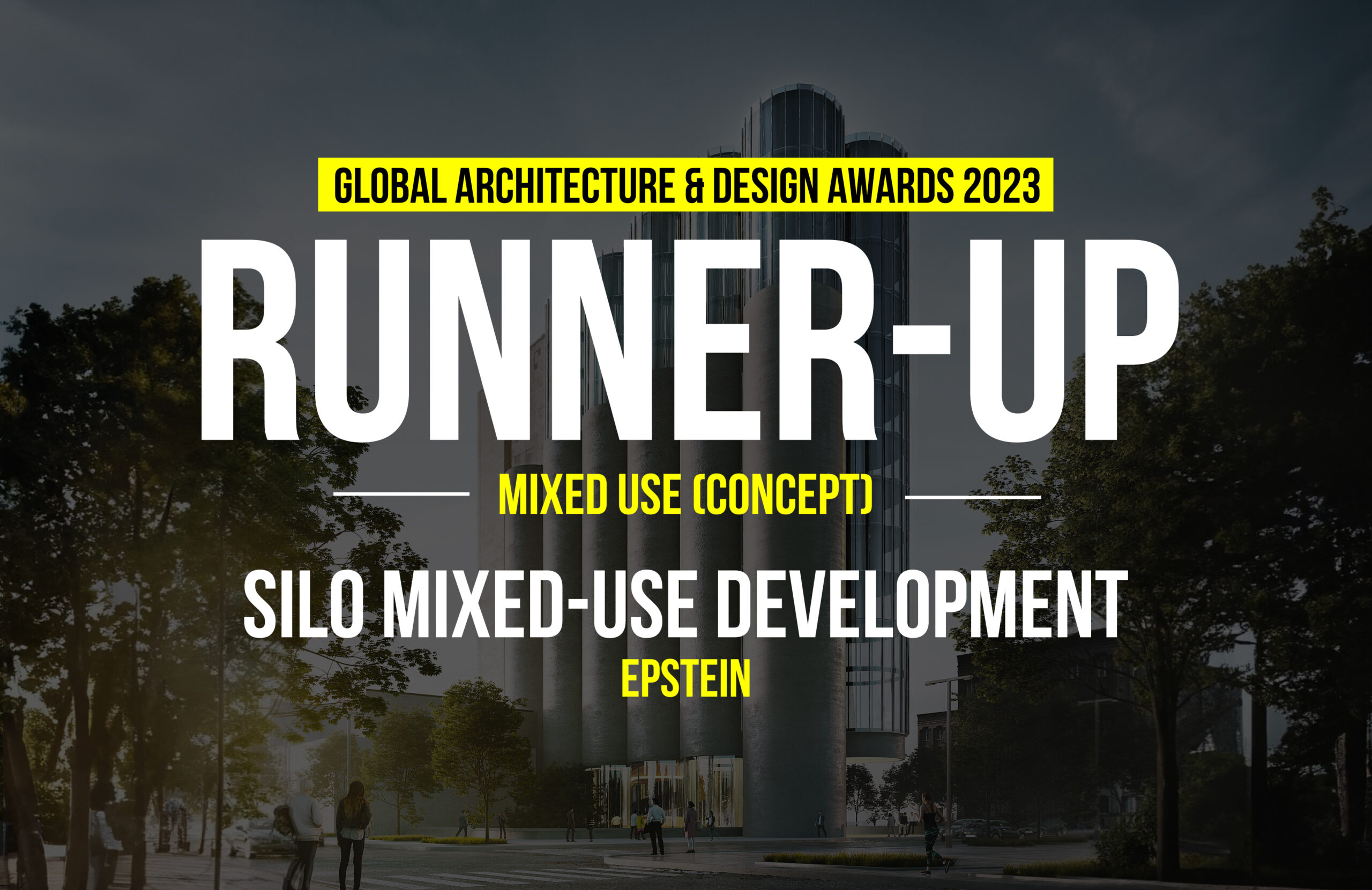 GLOBAL ARCHITECTURE & DESIGN AWARDS 2023

RUNNER-UP

MIXED USE (CONCEPT)

SILO MIXED-USE DEVELOPMENT

EPSTEIN